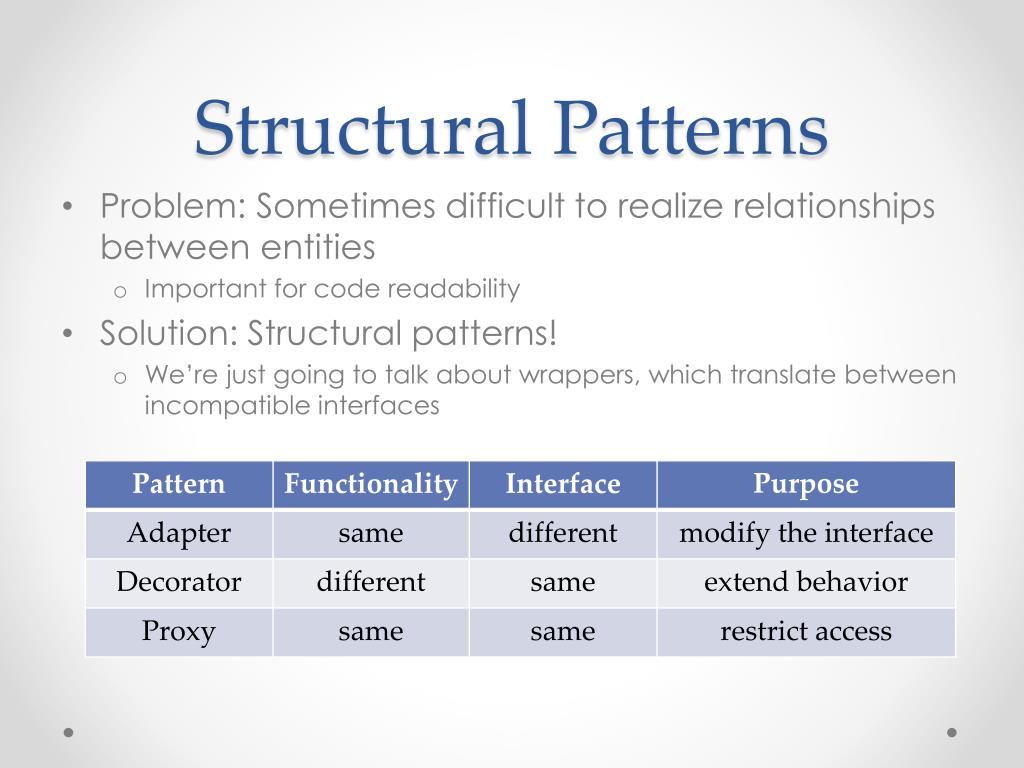 Structural Patterns

• Problem: Sometimes difficult to realize relationships between entities
  o Important for code readability
• Solution: Structural patterns!
  o We're just going to talk about wrappers, which translate between incompatible interfaces

| Pattern | Functionality | Interface | Purpose |
|---|---|---|---|
| Adapter | same | different | modify the interface |
| Decorator | different | same | extend behavior |
| Proxy | same | same | restrict access |